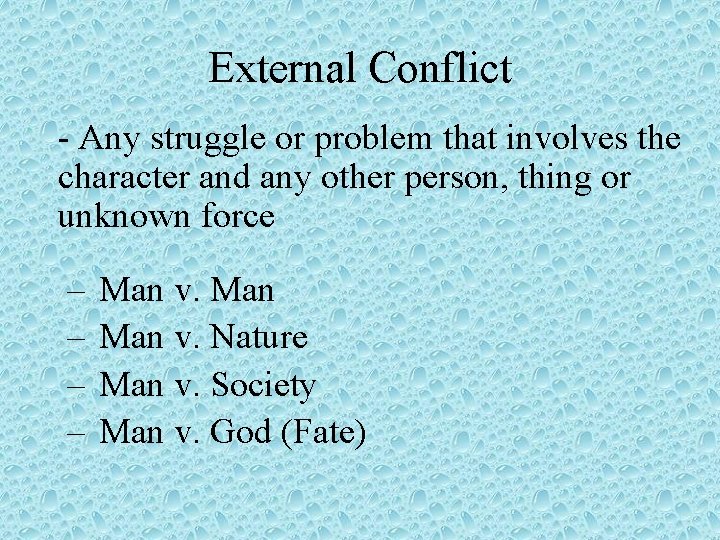 External Conflict

- Any struggle or problem that involves the character and any other person, thing or unknown force

– Man v. Man
– Man v. Nature
– Man v. Society
– Man v. God (Fate)